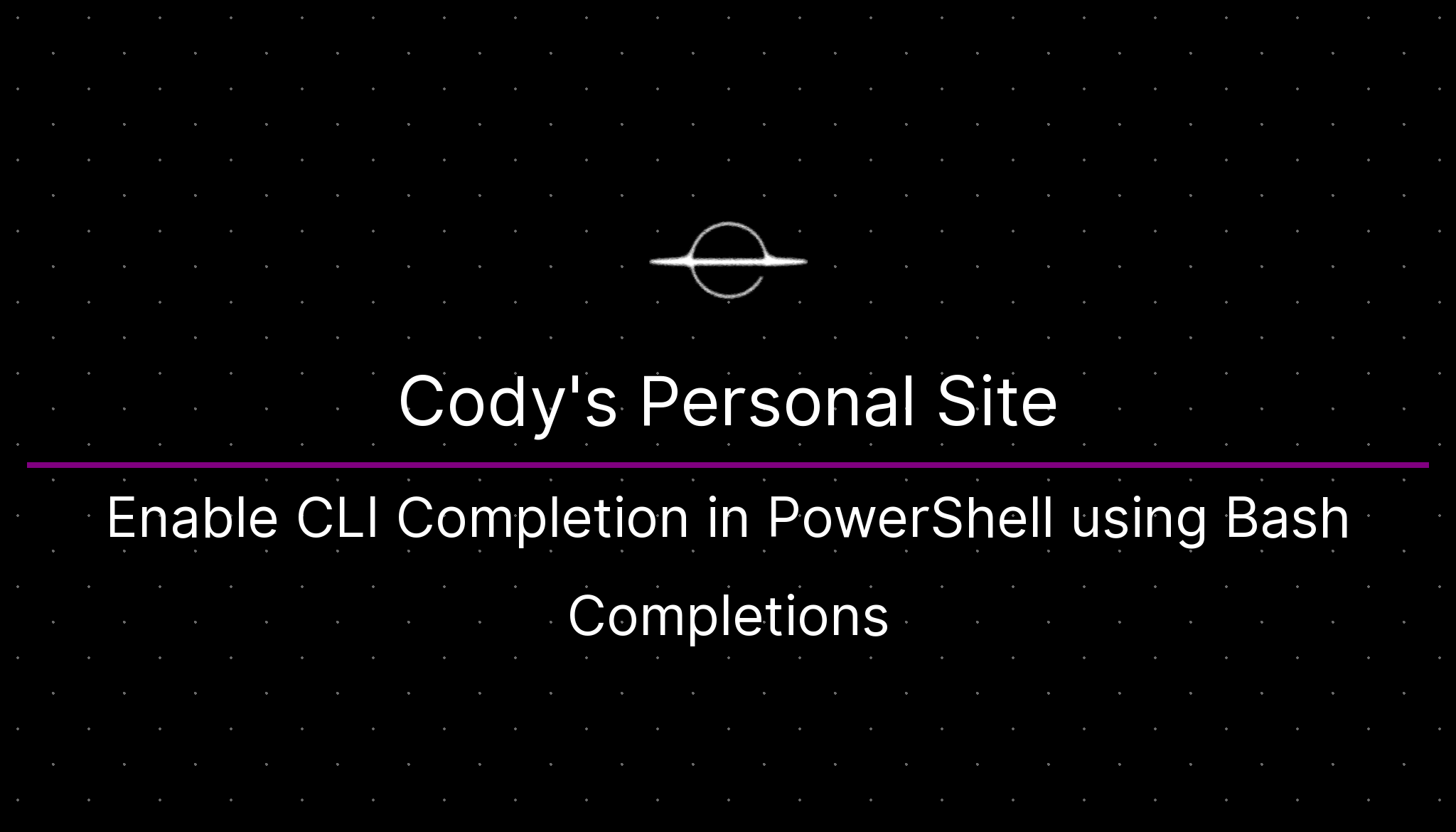 Cody's Personal Site

Enable CLI Completion in PowerShell using Bash Completions